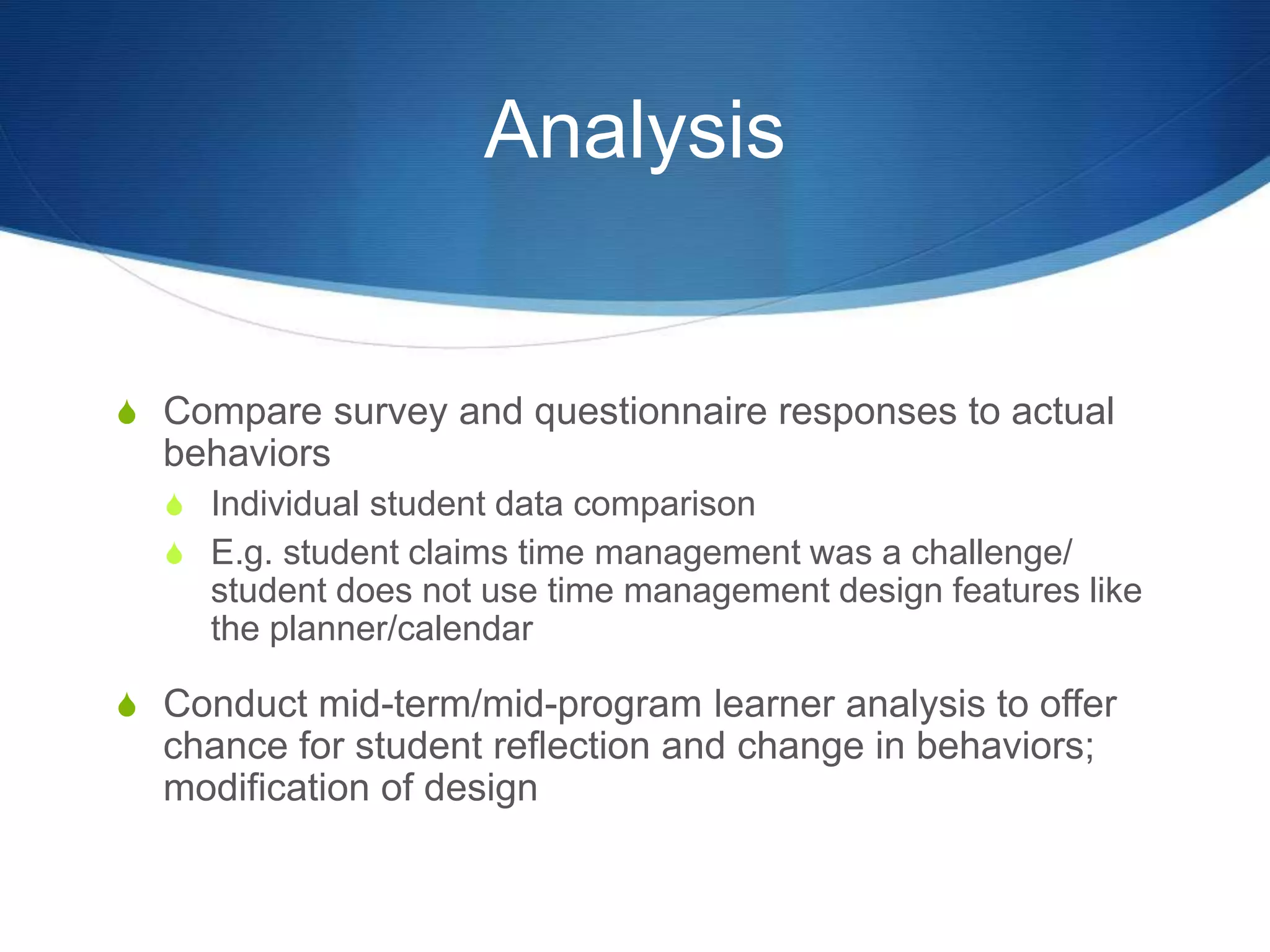 Analysis

Compare survey and questionnaire responses to actual behaviors

Individual student data comparison

E.g. student claims time management was a challenge/ student does not use time management design features like the planner/calendar

Conduct mid-term/mid-program learner analysis to offer chance for student reflection and change in behaviors; modification of design